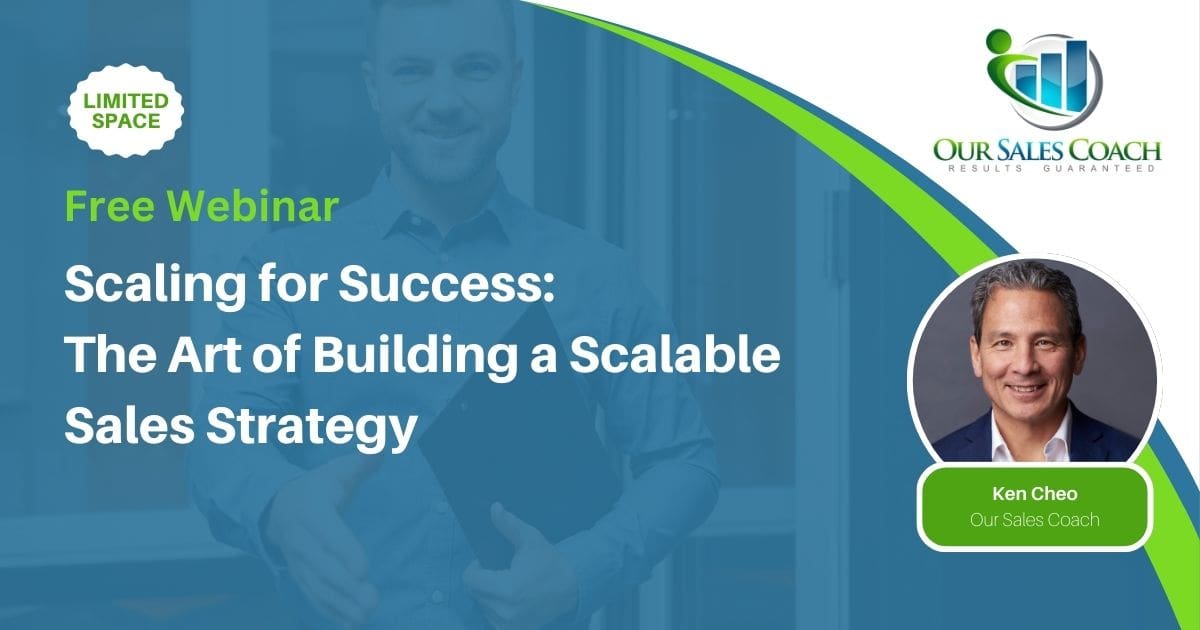 LIMITED SPACE

Free Webinar

Scaling for Success: The Art of Building a Scalable Sales Strategy

OUR SALES COACH
RESULTS GUARANTEED

Ken Cheo
Our Sales Coach